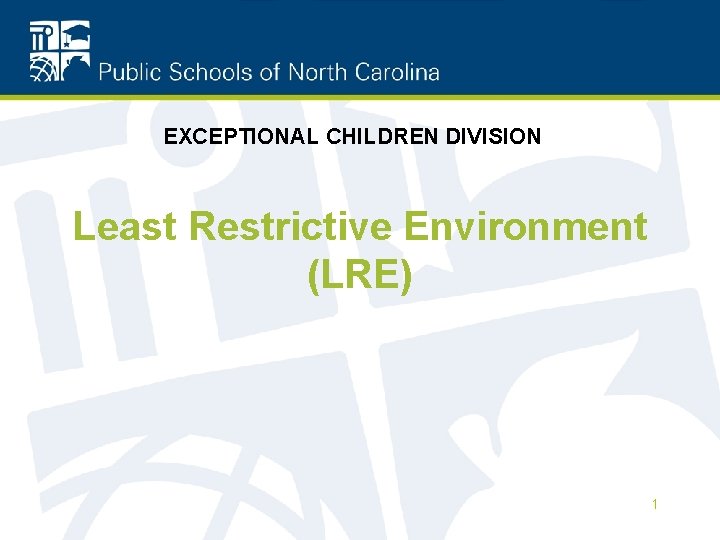 Public Schools of North Carolina

EXCEPTIONAL CHILDREN DIVISION

Least Restrictive Environment (LRE)

1